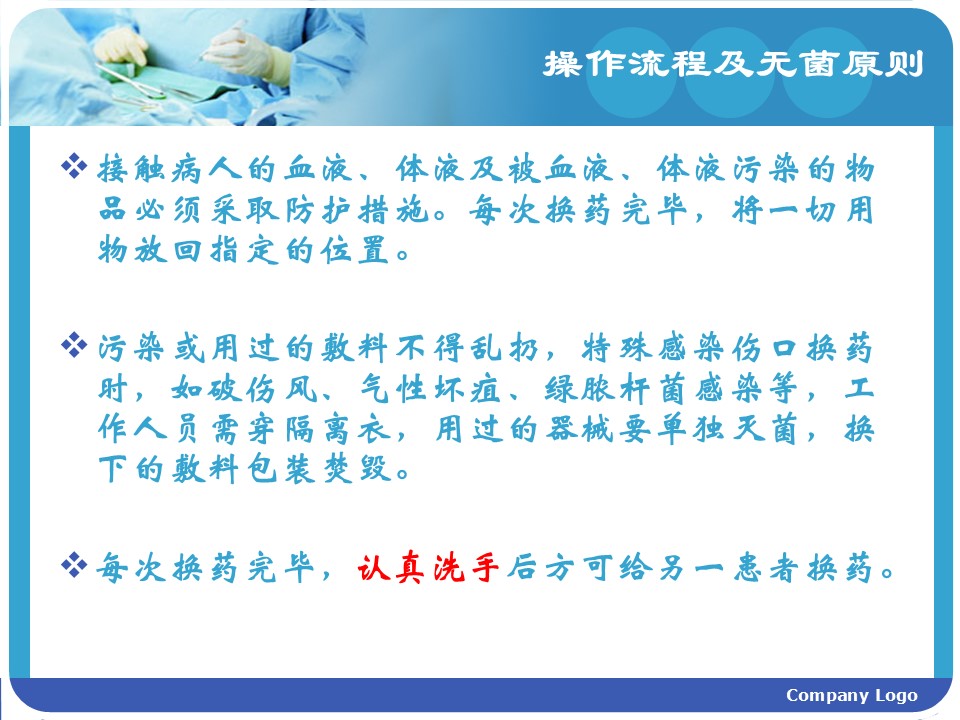 操作流程及无菌原则

❖ 接触病人的血液、体液及被血液、体液污染的物品必须采取防护措施。每次换药完毕，将一切用物放回指定的位置。

❖ 污染或用过的敷料不得乱扔，特殊感染伤口换药时，如破伤风、气性坏疽、绿脓杆菌感染等，工作人员需穿隔离衣，用过的器械要单独灭菌，换下的敷料包装焚毁。

❖ 每次换药完毕，认真洗手后方可给另一患者换药。

Company Logo